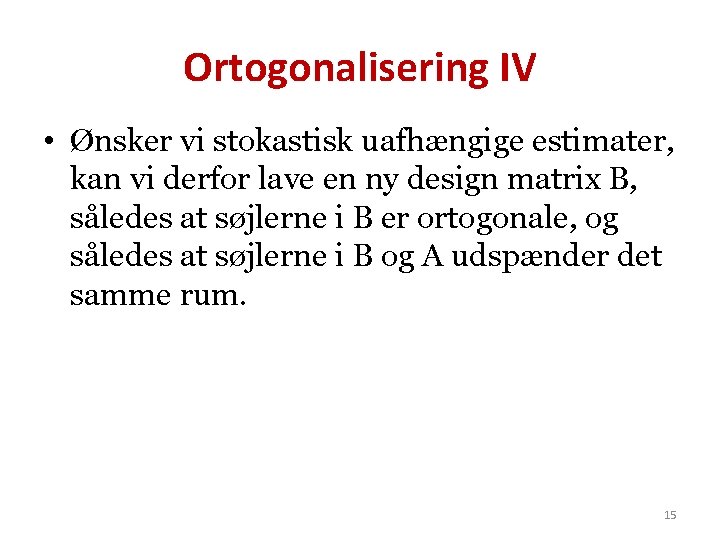 Ortogonalisering IV

• Ønsker vi stokastisk uafhængige estimater, kan vi derfor lave en ny design matrix B, således at søjlerne i B er ortogonale, og således at søjlerne i B og A udspænder det samme rum.

15